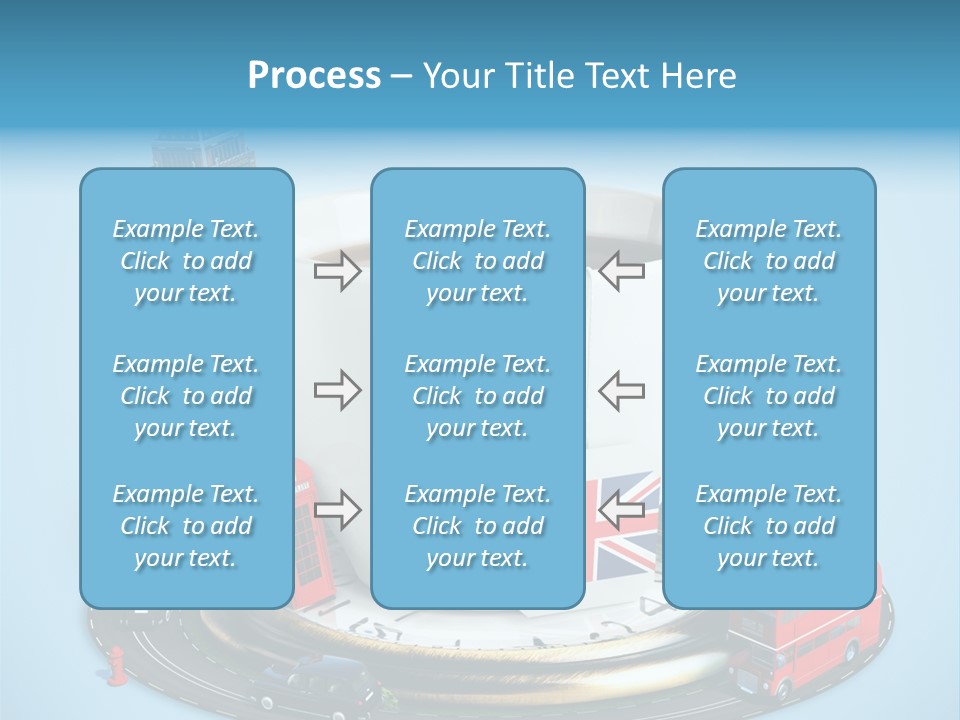 Process – Your Title Text Here

Example Text. Click to add your text.

Example Text. Click to add your text.

Example Text. Click to add your text.

Example Text. Click to add your text.

Example Text. Click to add your text.

Example Text. Click to add your text.

Example Text. Click to add your text.

Example Text. Click to add your text.

Example Text. Click to add your text.